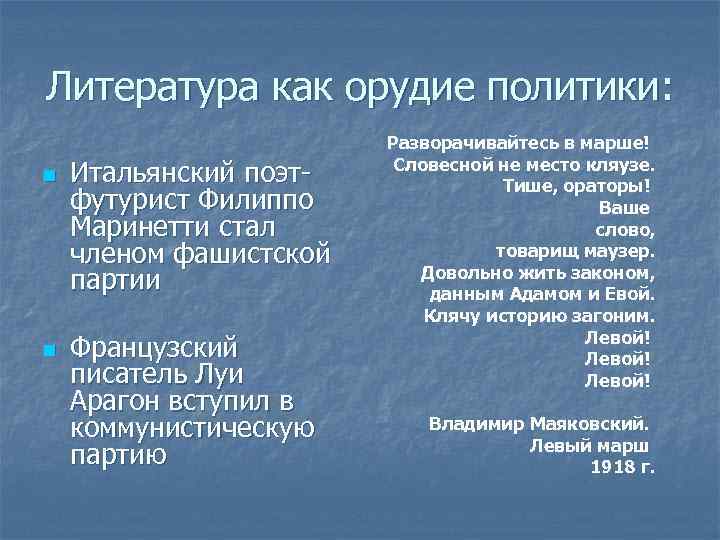 Литература как орудие политики:

Итальянский поэт-футурист Филиппо Маринетти стал членом фашистской партии

Французский писатель Луи Арагон вступил в коммунистическую партию

Разворачивайтесь в марше!
Словесной не место кляузе.
Тише, ораторы!
Ваше
слово,
товарищ маузер.
Довольно жить законом,
данным Адамом и Евой.
Клячу историю загоним.
Левой!
Левой!
Левой!

Владимир Маяковский.
Левый марш
1918 г.